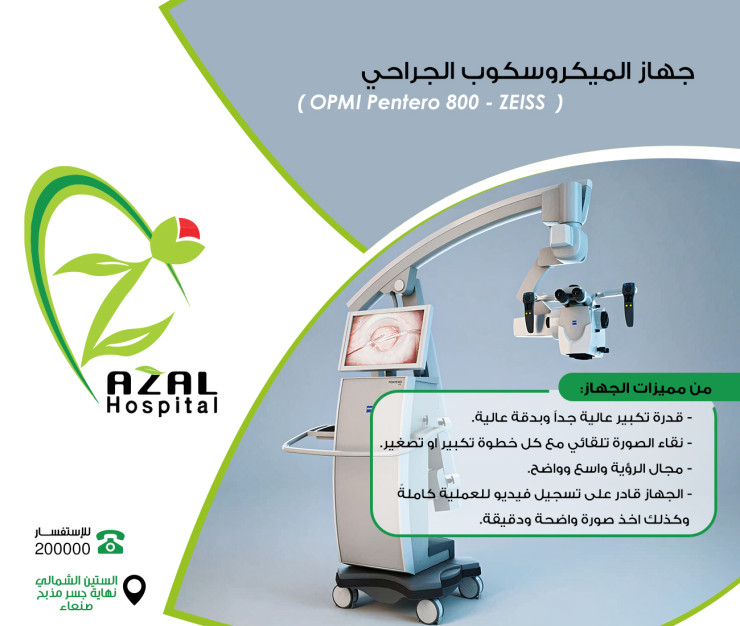 جهاز الميكروسكوب الجراحي
( OPMI Pentero 800 - ZEISS )

AZAL
Hospital

من مميزات الجهاز:
- قدرة تكبير عالية جداً وبدقة عالية.
- نقاء الصورة تلقائي مع كل خطوة تكبير او تصغير.
- مجال الرؤية واسع وواضح.
- الجهاز قادر على تسجيل فيديو للعملية كاملةً وكذلك اخذ صورة واضحة ودقيقة.

للإستفسار
200000

الستين الشمالي
نهاية جسر مذبح
صنعاء